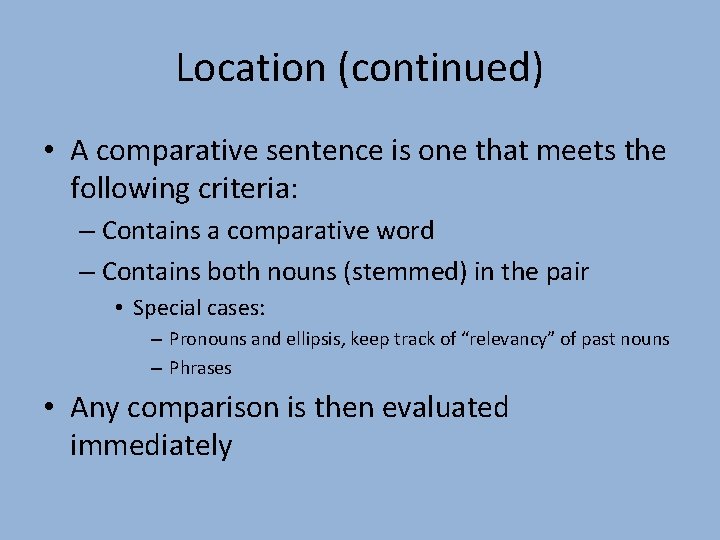 Location (continued)

• A comparative sentence is one that meets the following criteria:

– Contains a comparative word

– Contains both nouns (stemmed) in the pair

• Special cases:

– Pronouns and ellipsis, keep track of “relevancy” of past nouns

– Phrases

• Any comparison is then evaluated immediately